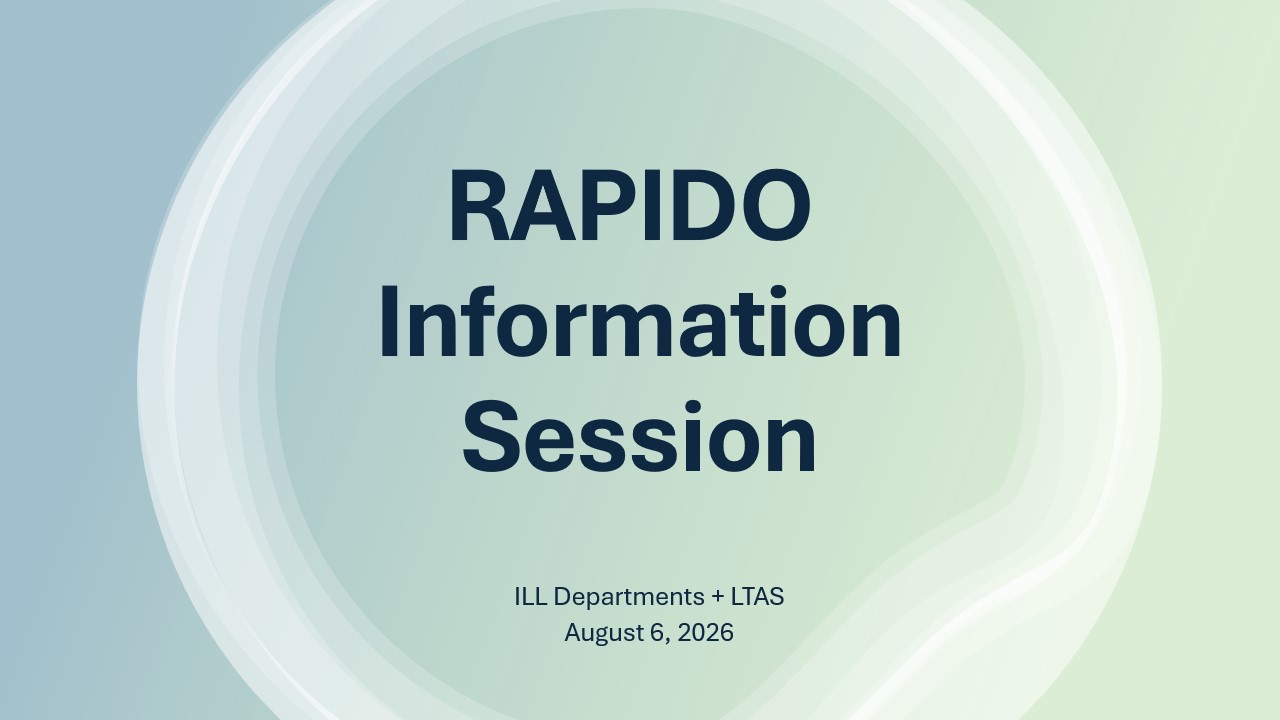 RAPIDO Information Session

ILL Departments + LTAS
August 6, 2026